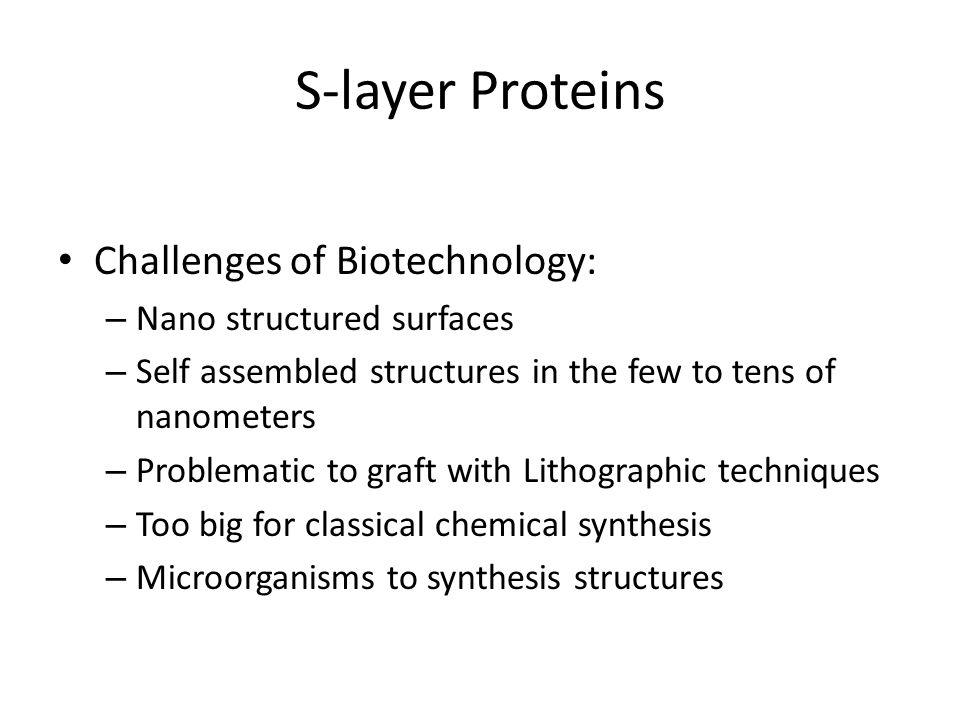 S-layer Proteins

• Challenges of Biotechnology:
– Nano structured surfaces
– Self assembled structures in the few to tens of nanometers
– Problematic to graft with Lithographic techniques
– Too big for classical chemical synthesis
– Microorganisms to synthesis structures